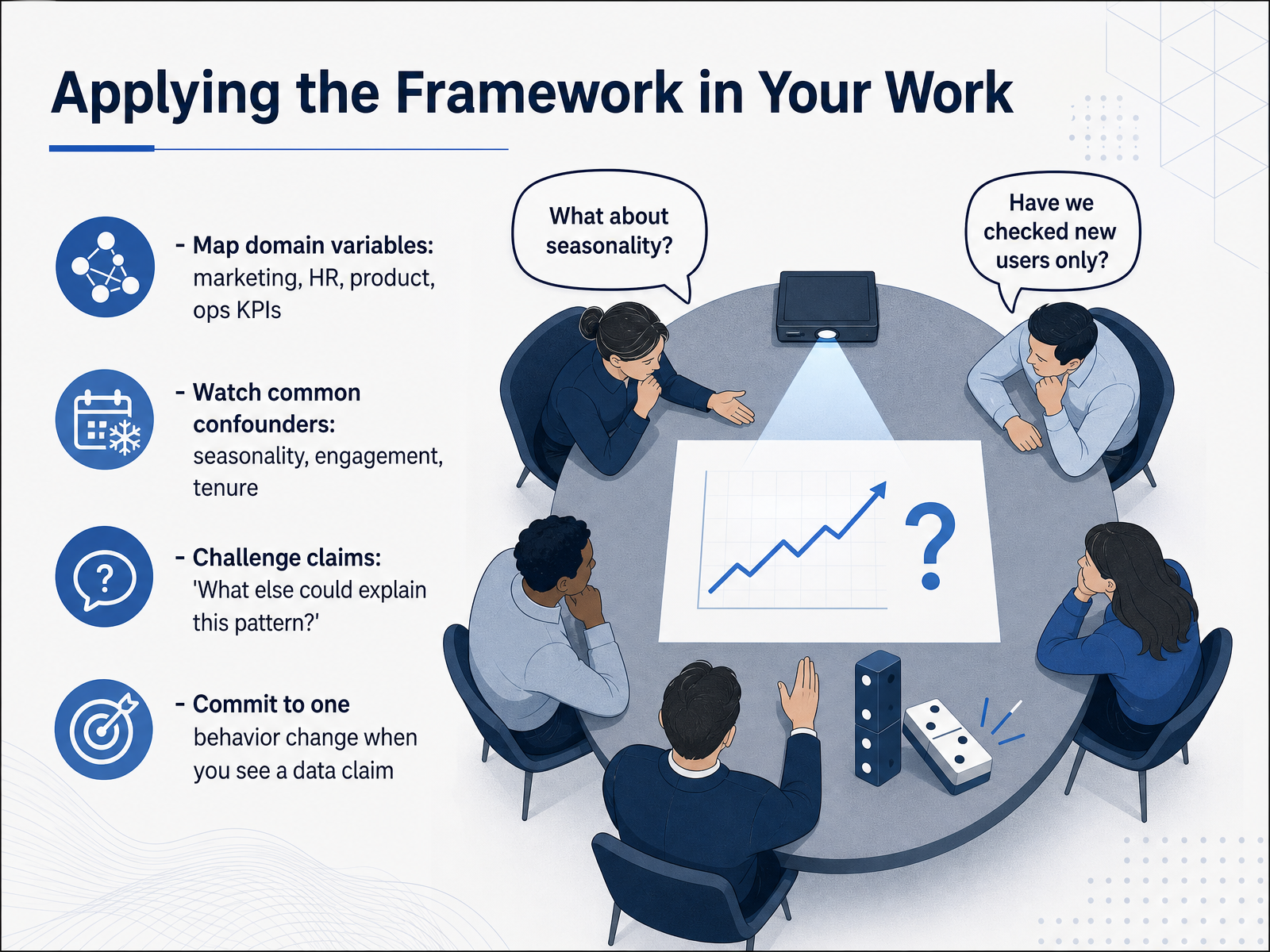 Applying the Framework in Your Work

- Map domain variables: marketing, HR, product, ops KPIs

- Watch common confounders: seasonality, engagement, tenure

- Challenge claims: 'What else could explain this pattern?'

- Commit to one behavior change when you see a data claim

What about seasonality?

Have we checked new users only?

?